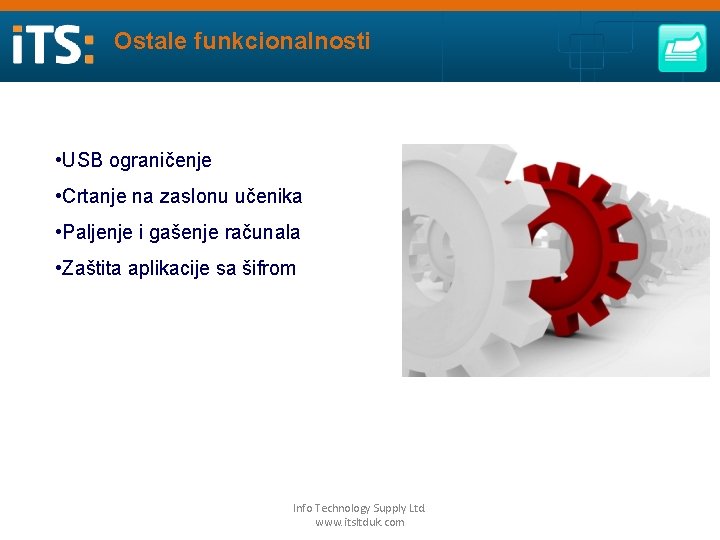 iTS: Ostale funkcionalnosti

•USB ograničenje
•Crtanje na zaslonu učenika
•Paljenje i gašenje računala
•Zaštita aplikacije sa šifrom

Info Technology Supply Ltd
www.itsltduk.com